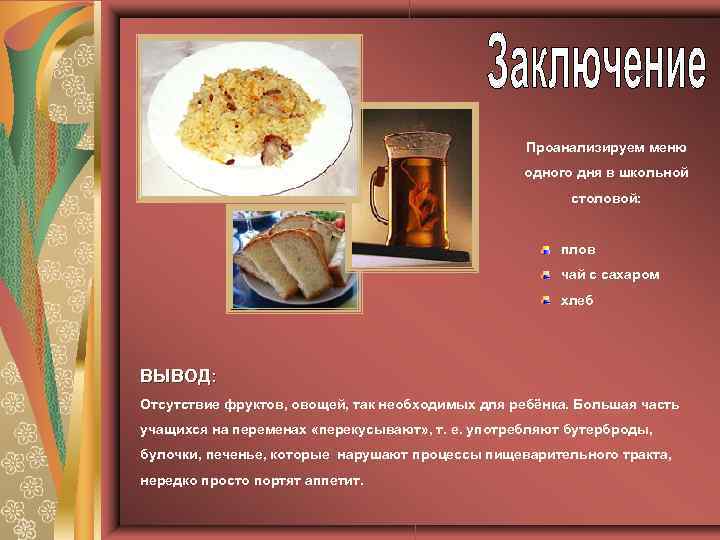 Заключение

Проанализируем меню одного дня в школьной столовой:

плов
чай с сахаром
хлеб

ВЫВОД:
Отсутствие фруктов, овощей, так необходимых для ребёнка. Большая часть учащихся на переменах «перекусывают», т. е. употребляют бутерброды, булочки, печенье, которые нарушают процессы пищеварительного тракта, нередко просто портят аппетит.